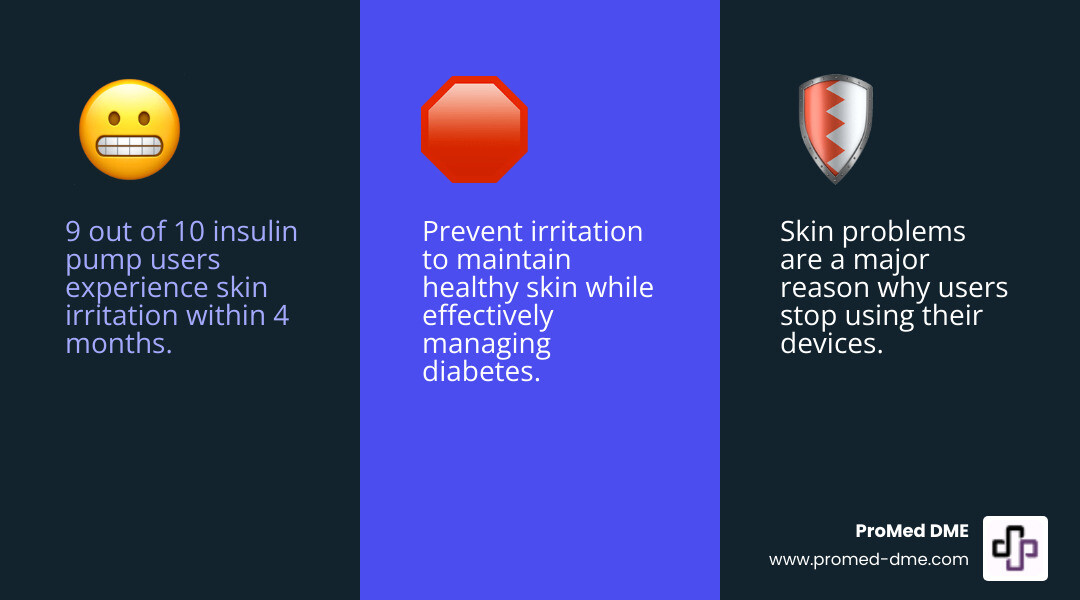 9 out of 10 insulin pump users experience skin irritation within 4 months.

Prevent irritation to maintain healthy skin while effectively managing diabetes.

Skin problems are a major reason why users stop using their devices.

ProMed DME
www.promed-dme.com